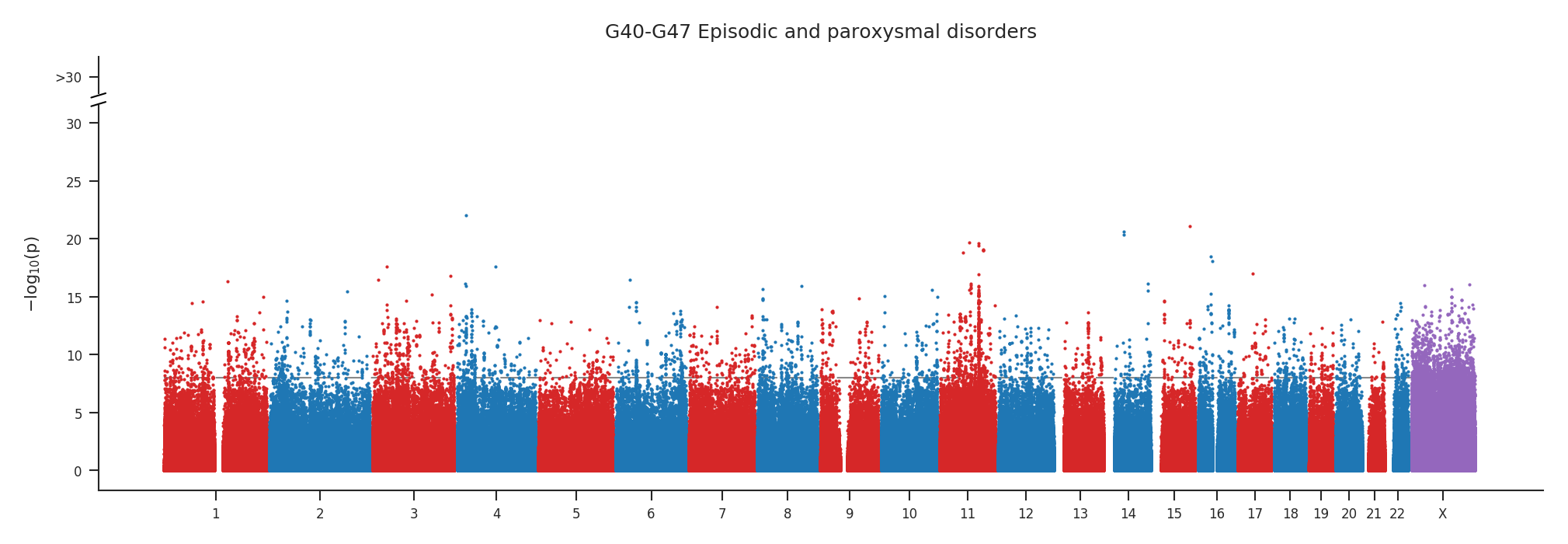 G40-G47 Episodic and paroxysmal disorders

>30

30

25

20

15

10

5

0

$-\log_{10}(p)$

1 2 3 4 5 6 7 8 9 10 11 12 13 14 15 16 17 18 19 20 21 22 X